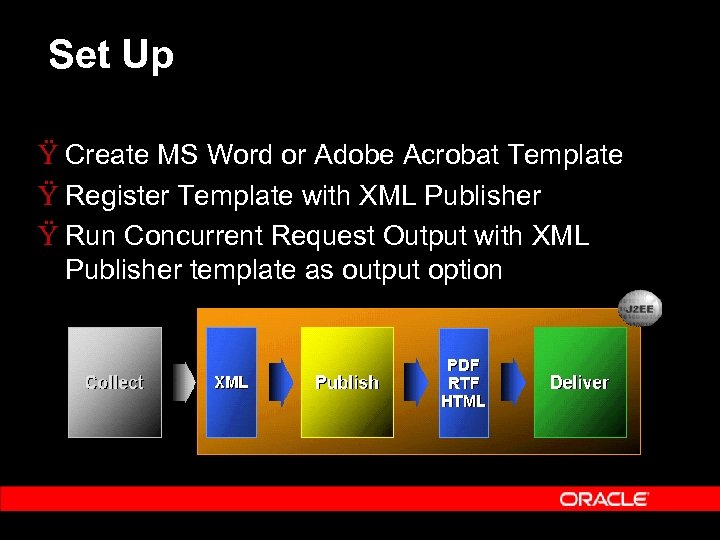 Set Up

Ÿ Create MS Word or Adobe Acrobat Template

Ÿ Register Template with XML Publisher

Ÿ Run Concurrent Request Output with XML Publisher template as output option

J2EE

Collect

XML

Publish

PDF
RTF
HTML

Deliver

ORACLE